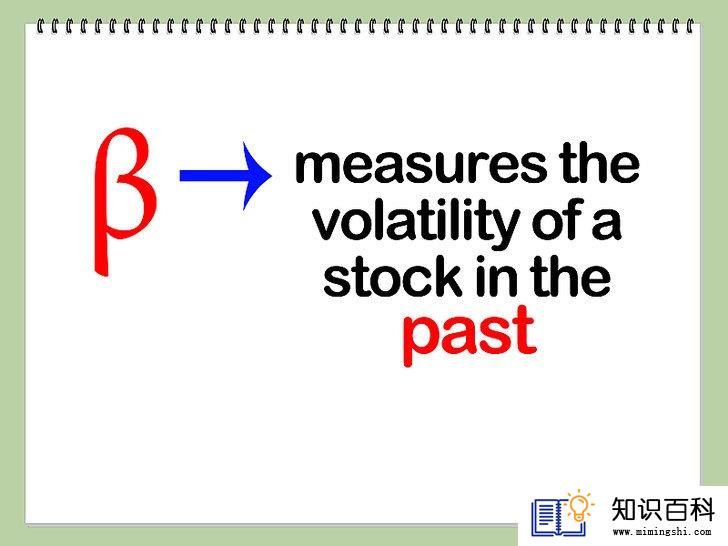 $\beta \rightarrow$ measures the volatility of a stock in the past

知识百科
www.mimingshi.com